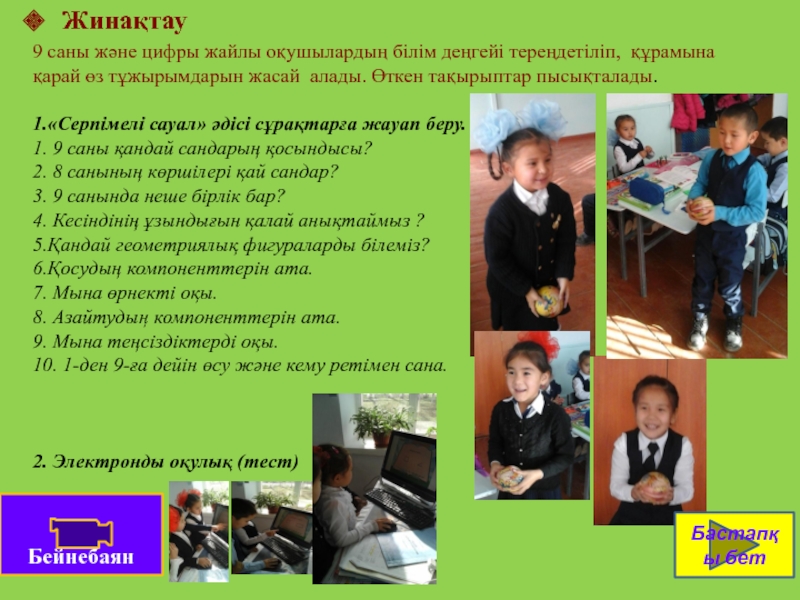 Жинақтау

9 саны және цифры жайлы оқушылардың білім деңгейі тереңдетіліп, құрамына қарай өз тұжырымдарын жасай алады. Өткен тақырыптар пысықталады.

1.«Серпімелі сауал» әдісі сұрақтарға жауап беру.
1. 9 саны қандай сандарың қосындысы?
2. 8 санының көршілері қай сандар?
3. 9 санында неше бірлік бар?
4. Кесіндінің ұзындығын қалай анықтаймыз ?
5.Қандай геометриялық фигураларды білеміз?
6.Қосудың компоненттерін ата.
7. Мына өрнекті оқы.
8. Азайтудың компоненттерін ата.
9. Мына теңсіздіктерді оқы.
10. 1-ден 9-ға дейін өсу және кему ретімен сана.

2. Электронды оқулық (тест)

Бейнебаян

Бастапқы бет